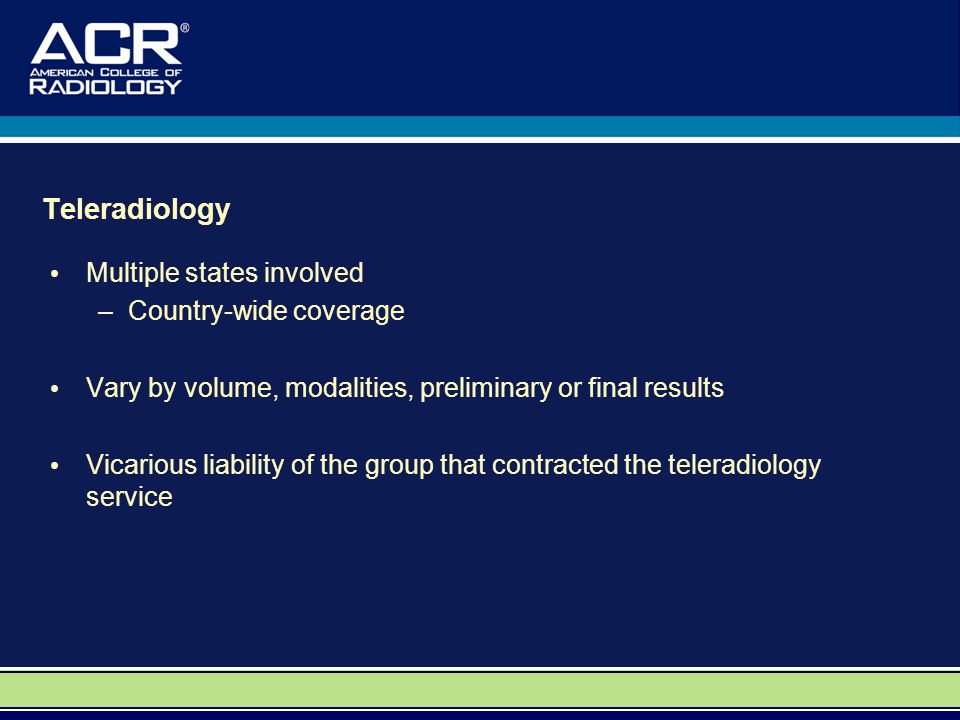 ACR®
AMERICAN COLLEGE OF
RADIOLOGY

Teleradiology

• Multiple states involved
– Country-wide coverage

• Vary by volume, modalities, preliminary or final results

• Vicarious liability of the group that contracted the teleradiology service